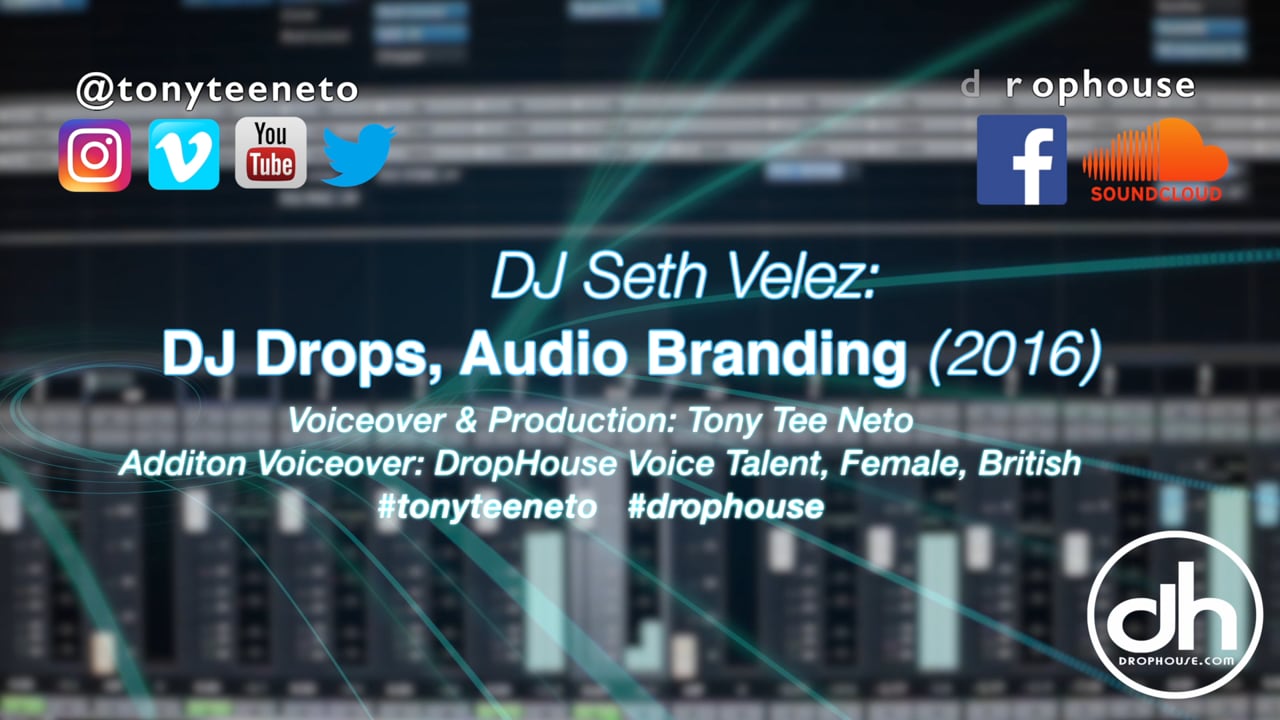 @tonyteeneto

You Tube

d rophouse

SOUNDCLOUD

DJ Seth Velez:

DJ Drops, Audio Branding (2016)

Voiceover & Production: Tony Tee Neto
Additon Voiceover: DropHouse Voice Talent, Female, British
#tonyteeneto #drophouse

dh
DROPHOUSE.COM